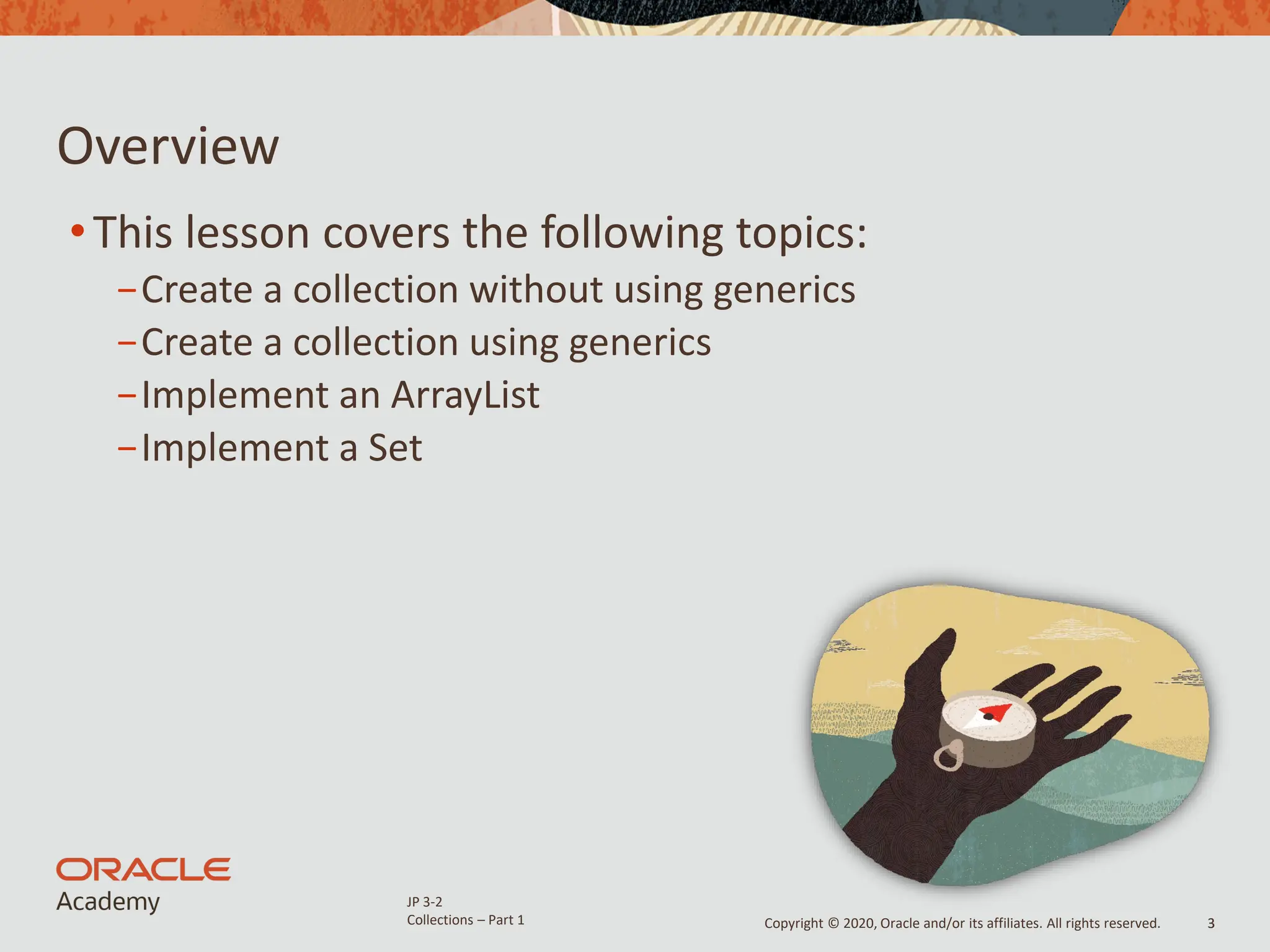 Overview

• This lesson covers the following topics:
– Create a collection without using generics
– Create a collection using generics
– Implement an ArrayList
– Implement a Set

ORACLE
Academy

JP 3-2
Collections – Part 1

Copyright © 2020, Oracle and/or its affiliates. All rights reserved.

3